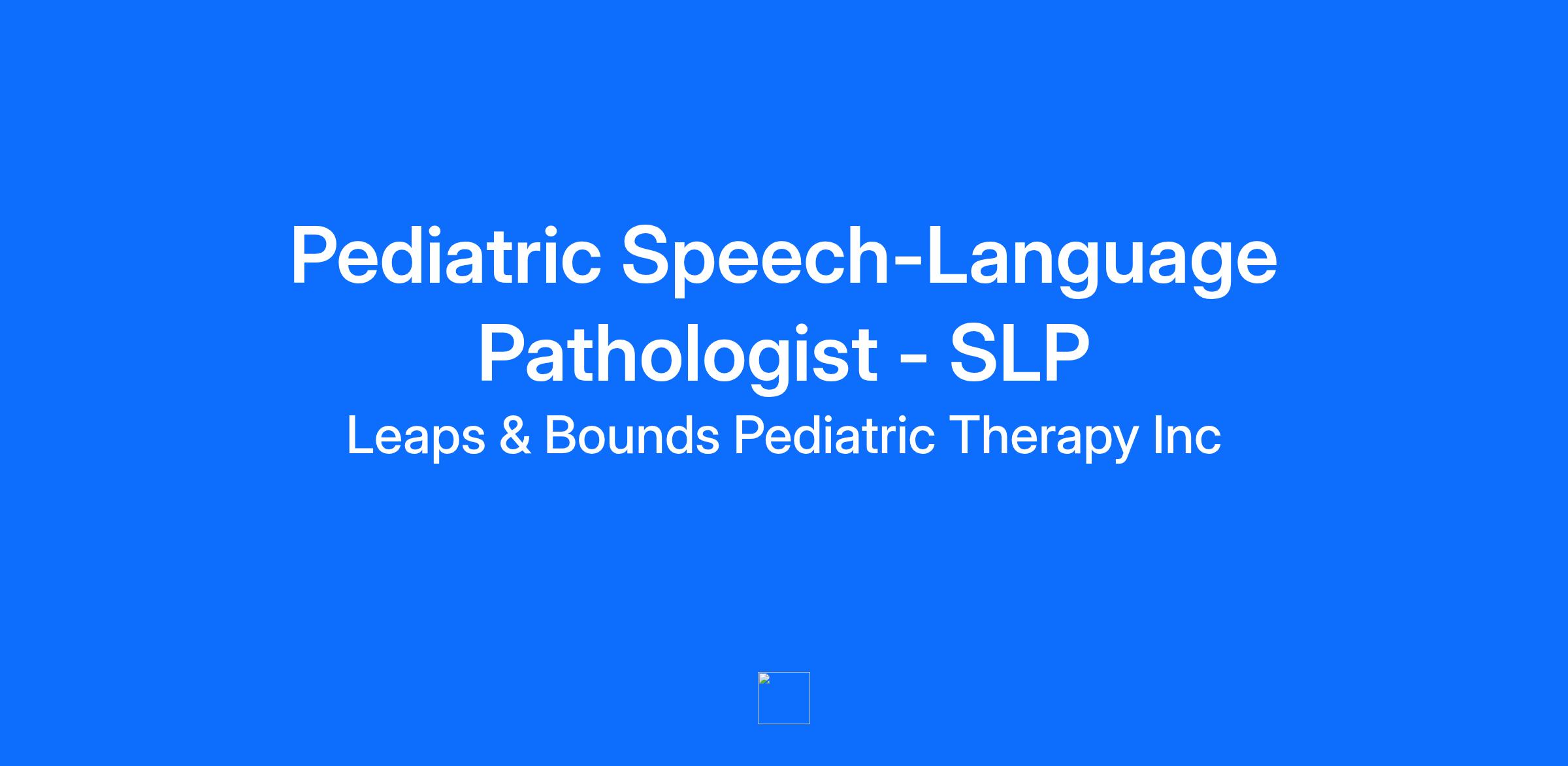 Pediatric Speech-Language Pathologist - SLP

Leaps & Bounds Pediatric Therapy Inc